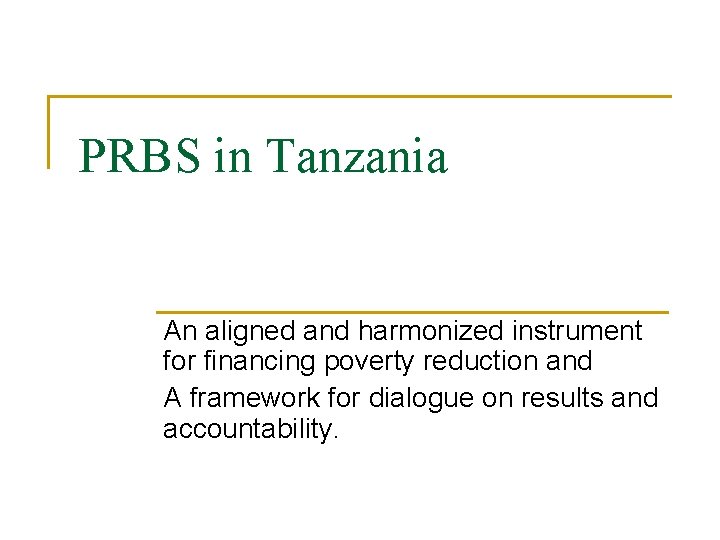 PRBS in Tanzania

An aligned and harmonized instrument for financing poverty reduction and

A framework for dialogue on results and accountability.